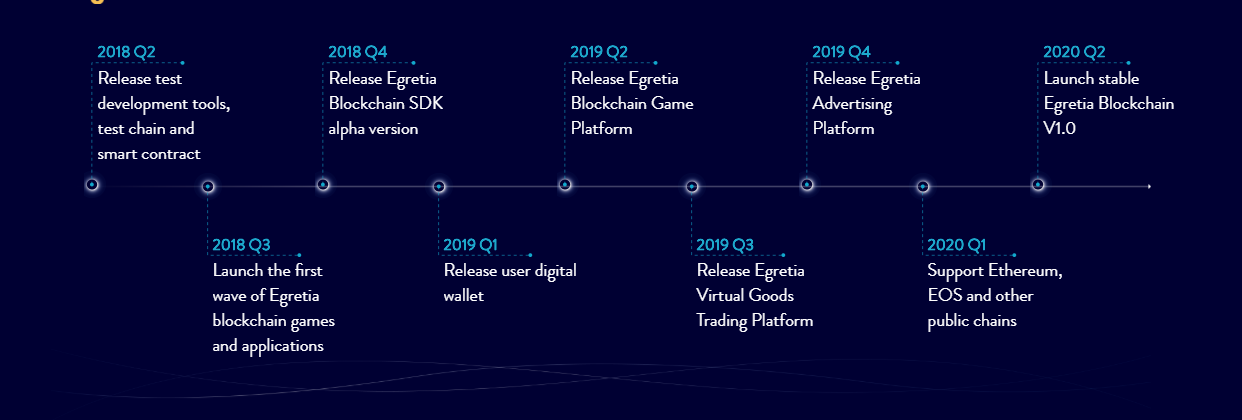 2018 Q2
Release test development tools, test chain and smart contract

2018 Q3
Launch the first wave of Egretia blockchain games and applications

2018 Q4
Release Egretia Blockchain SDK alpha version

2019 Q1
Release user digital wallet

2019 Q2
Release Egretia Blockchain Game Platform

2019 Q3
Release Egretia Virtual Goods Trading Platform

2019 Q4
Release Egretia Advertising Platform

2020 Q1
Support Ethereum, EOS and other public chains

2020 Q2
Launch stable Egretia Blockchain V1.0